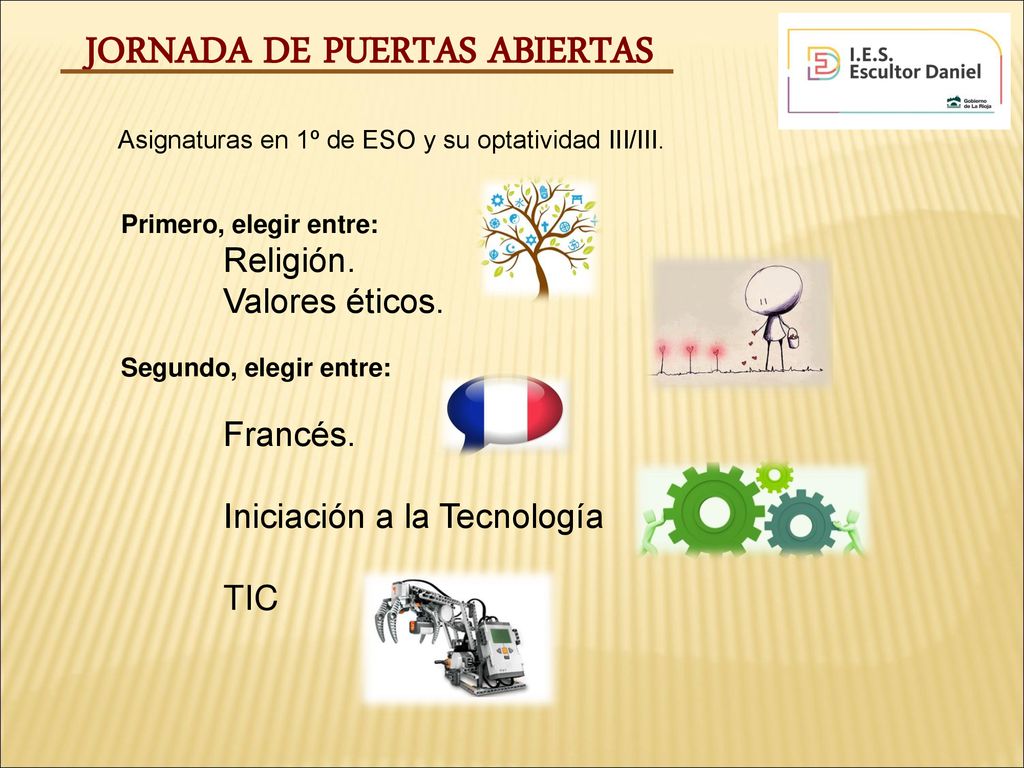 JORNADA DE PUERTAS ABIERTAS

I.E.S.
Escultor Daniel

Gobierno de La Rioja

Asignaturas en 1º de ESO y su optatividad III/III.

Primero, elegir entre:

Religión.

Valores éticos.

Segundo, elegir entre:

Francés.

Iniciación a la Tecnología

TIC